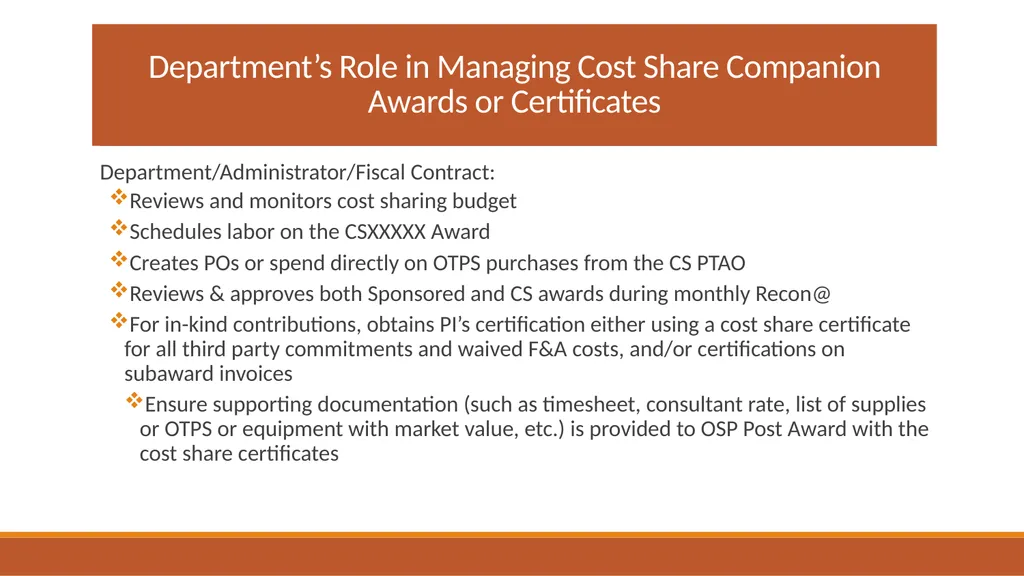 Department's Role in Managing Cost Share Companion Awards or Certificates

Department/Administrator/Fiscal Contract:

❖Reviews and monitors cost sharing budget

❖Schedules labor on the CSXXXXX Award

❖Creates POs or spend directly on OTPS purchases from the CS PTAO

❖Reviews & approves both Sponsored and CS awards during monthly Recon@

❖For in-kind contributions, obtains PI's certification either using a cost share certificate for all third party commitments and waived F&A costs, and/or certifications on subaward invoices

❖Ensure supporting documentation (such as timesheet, consultant rate, list of supplies or OTPS or equipment with market value, etc.) is provided to OSP Post Award with the cost share certificates